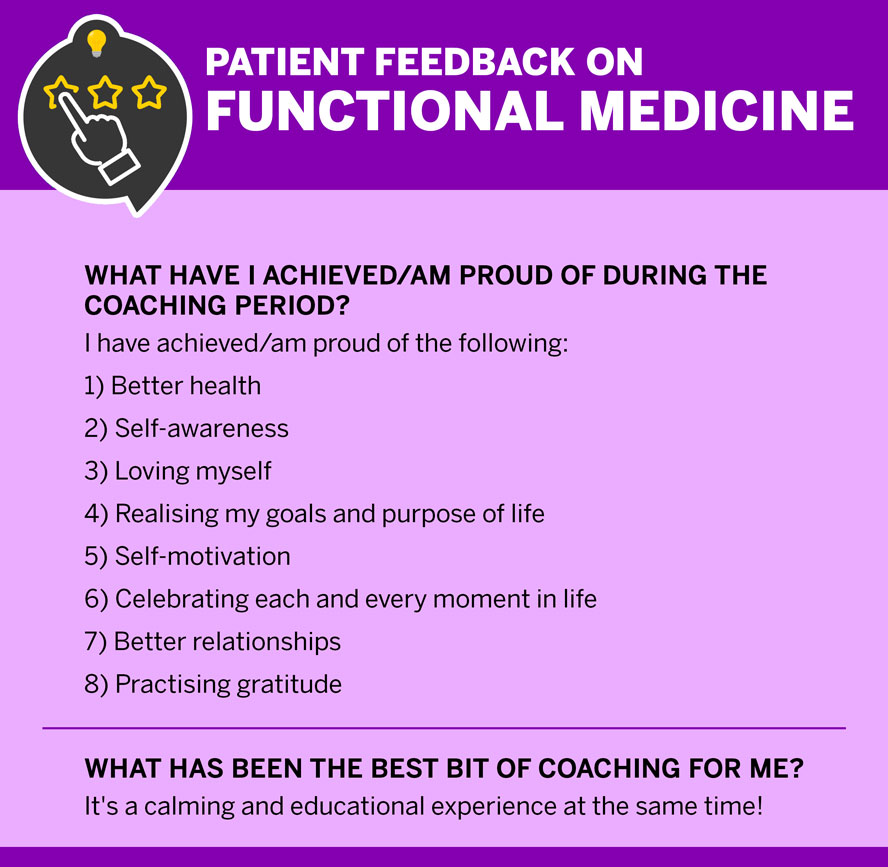 PATIENT FEEDBACK ON
FUNCTIONAL MEDICINE

WHAT HAVE I ACHIEVED/AM PROUD OF DURING THE COACHING PERIOD?

I have achieved/am proud of the following:

1) Better health

2) Self-awareness

3) Loving myself

4) Realising my goals and purpose of life

5) Self-motivation

6) Celebrating each and every moment in life

7) Better relationships

8) Practising gratitude

WHAT HAS BEEN THE BEST BIT OF COACHING FOR ME?

It's a calming and educational experience at the same time!